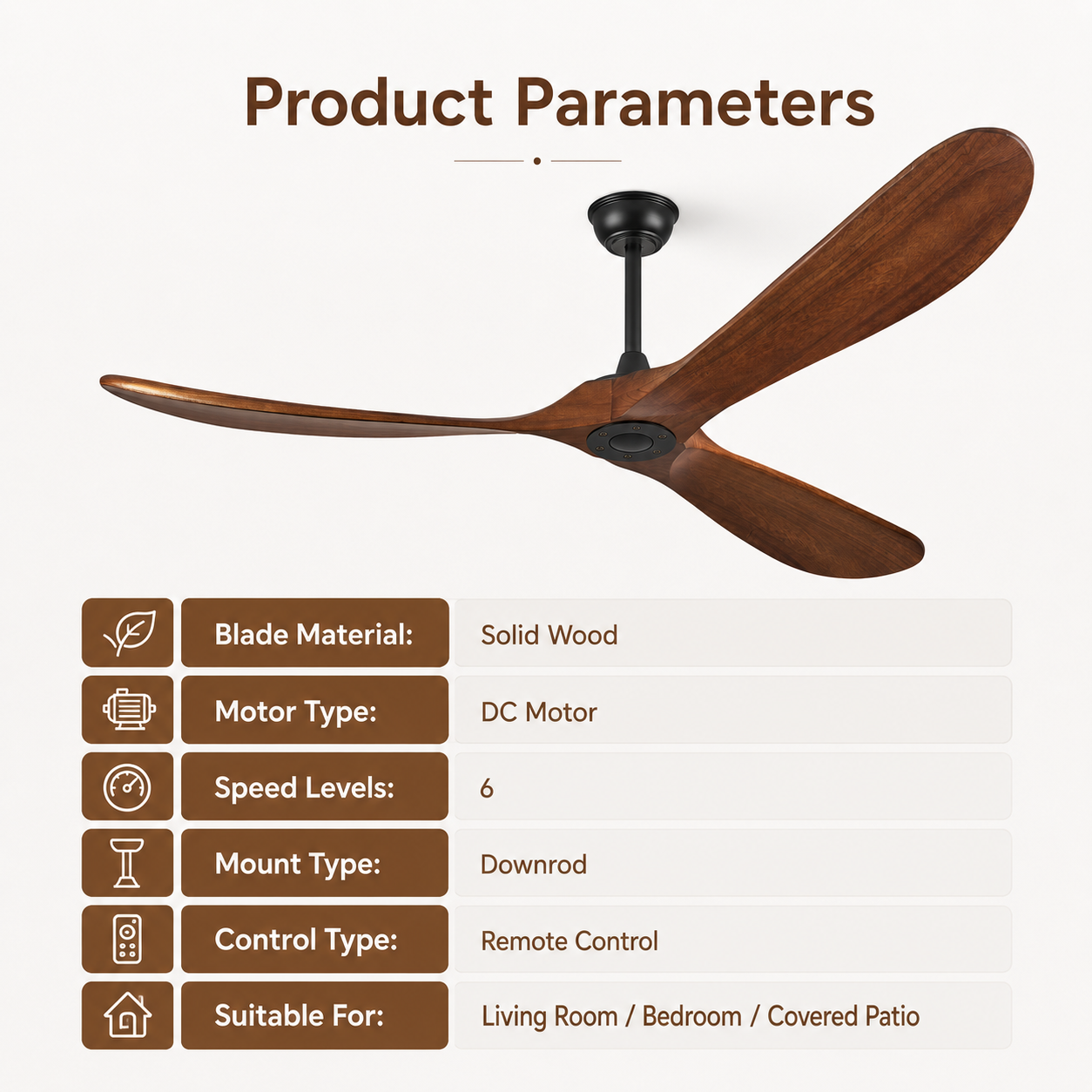 Product Parameters

| Blade Material: | Solid Wood |
|---|---|
| Motor Type: | DC Motor |
| Speed Levels: | 6 |
| Mount Type: | Downrod |
| Control Type: | Remote Control |
| Suitable For: | Living Room / Bedroom / Covered Patio |